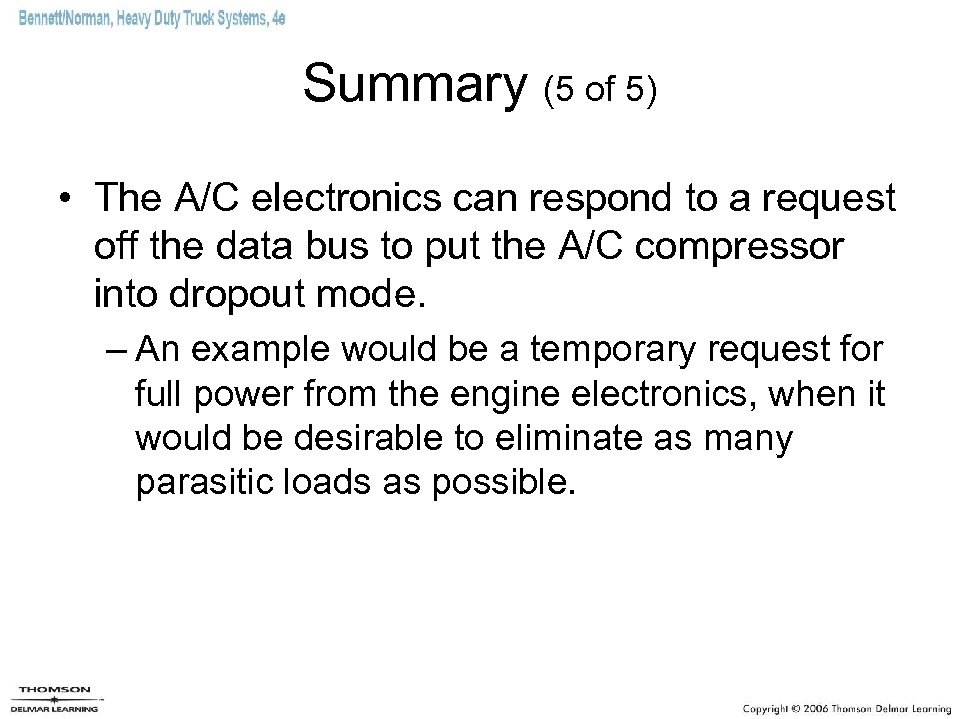 Bennett/Norman, Heavy Duty Truck Systems, 4e

Summary (5 of 5)

• The A/C electronics can respond to a request off the data bus to put the A/C compressor into dropout mode.

– An example would be a temporary request for full power from the engine electronics, when it would be desirable to eliminate as many parasitic loads as possible.

THOMSON
DELMAR LEARNING

Copyright © 2006 Thomson Delmar Learning